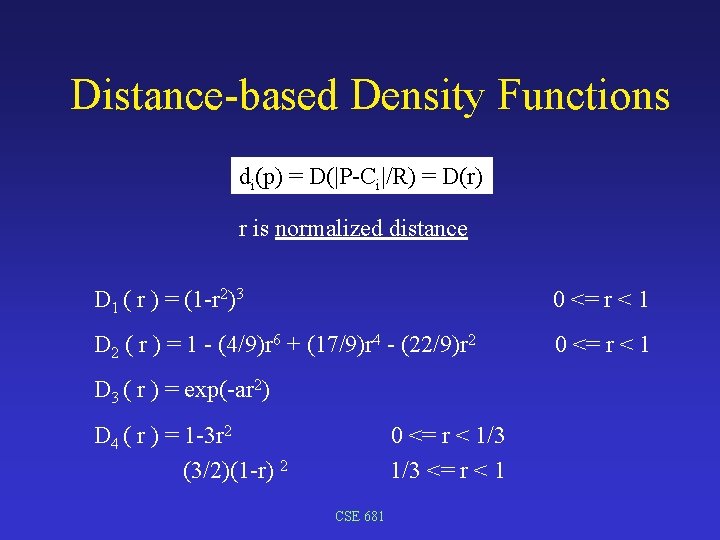 Distance-based Density Functions

$d_i(p) = D(|P-C_i|/R) = D(r)$

r is normalized distance

$D_1 ( r ) = (1-r^2)^3$ $0 <= r < 1$

$D_2 ( r ) = 1 - (4/9)r^6 + (17/9)r^4 - (22/9)r^2$ $0 <= r < 1$

$D_3 ( r ) = \exp(-ar^2)$

$D_4 ( r ) = 1-3r^2$ $0 <= r < 1/3$

$(3/2)(1-r)^2$ $1/3 <= r < 1$

CSE 681